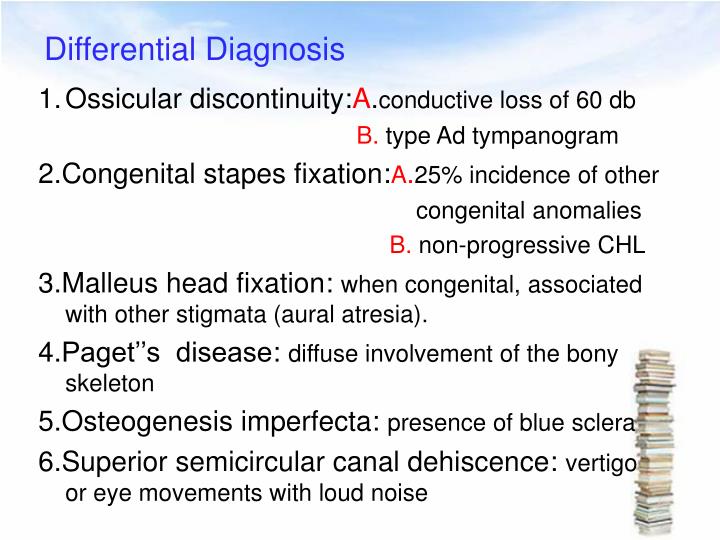 Differential Diagnosis

1. Ossicular discontinuity:A.conductive loss of 60 db
B. type Ad tympanogram

2.Congenital stapes fixation:A.25% incidence of other congenital anomalies
B. non-progressive CHL

3.Malleus head fixation: when congenital, associated with other stigmata (aural atresia).

4.Paget''s disease: diffuse involvement of the bony skeleton

5.Osteogenesis imperfecta: presence of blue sclera

6.Superior semicircular canal dehiscence: vertigo or eye movements with loud noise